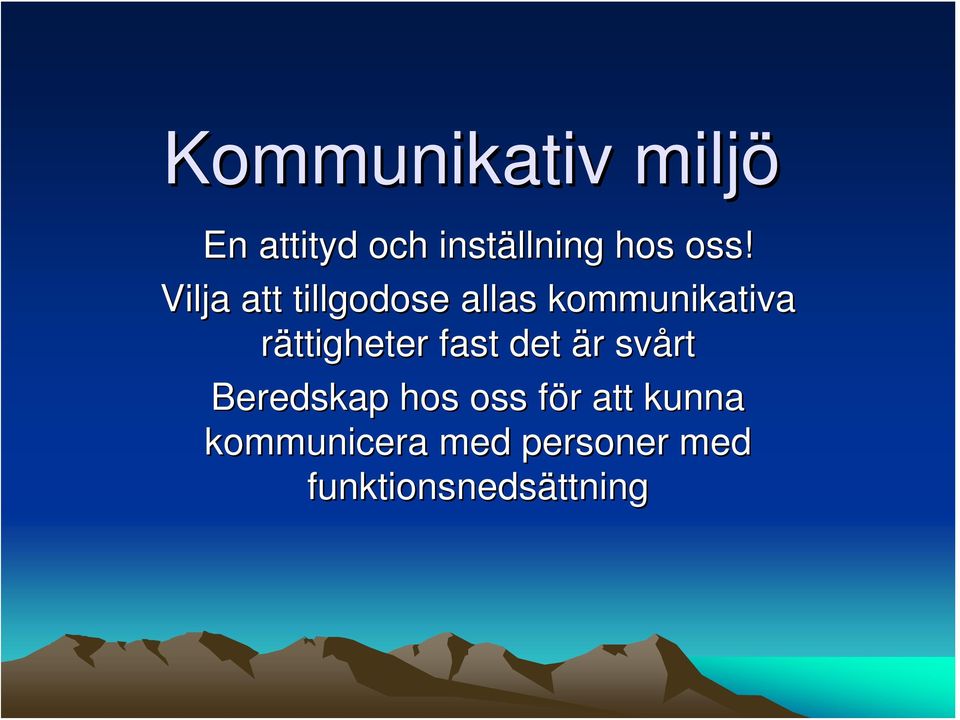 Kommunikativ miljö

En attityd och inställning hos oss!

Vilja att tillgodose allas kommunikativa rättigheter fast det är svårt

Beredskap hos oss för att kunna kommunicera med personer med funktionsnedsättning